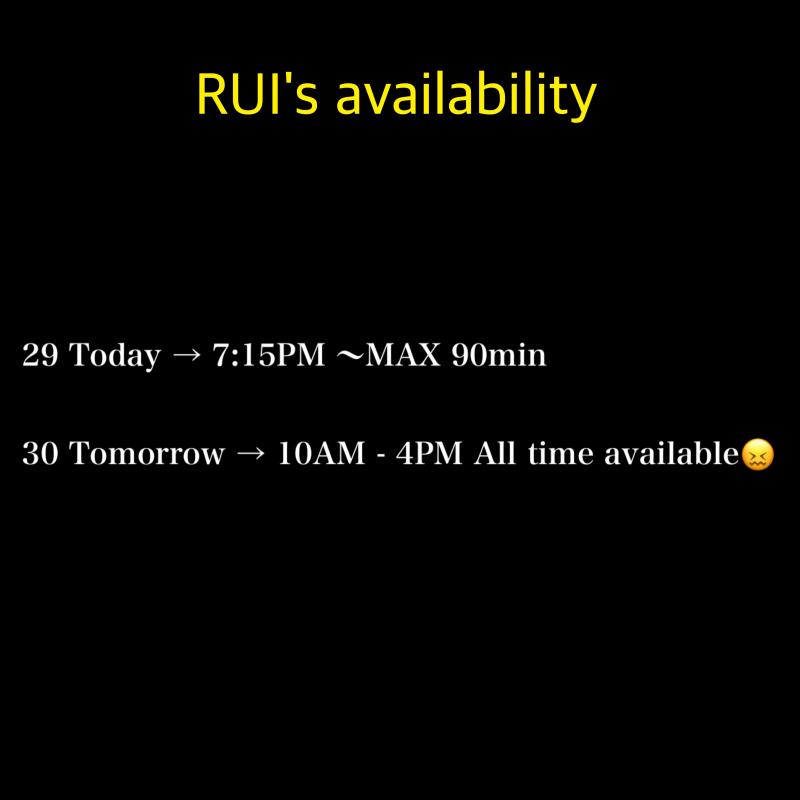 RUI's availability

29 Today → 7:15PM ～MAX 90min

30 Tomorrow → 10AM - 4PM All time available😖